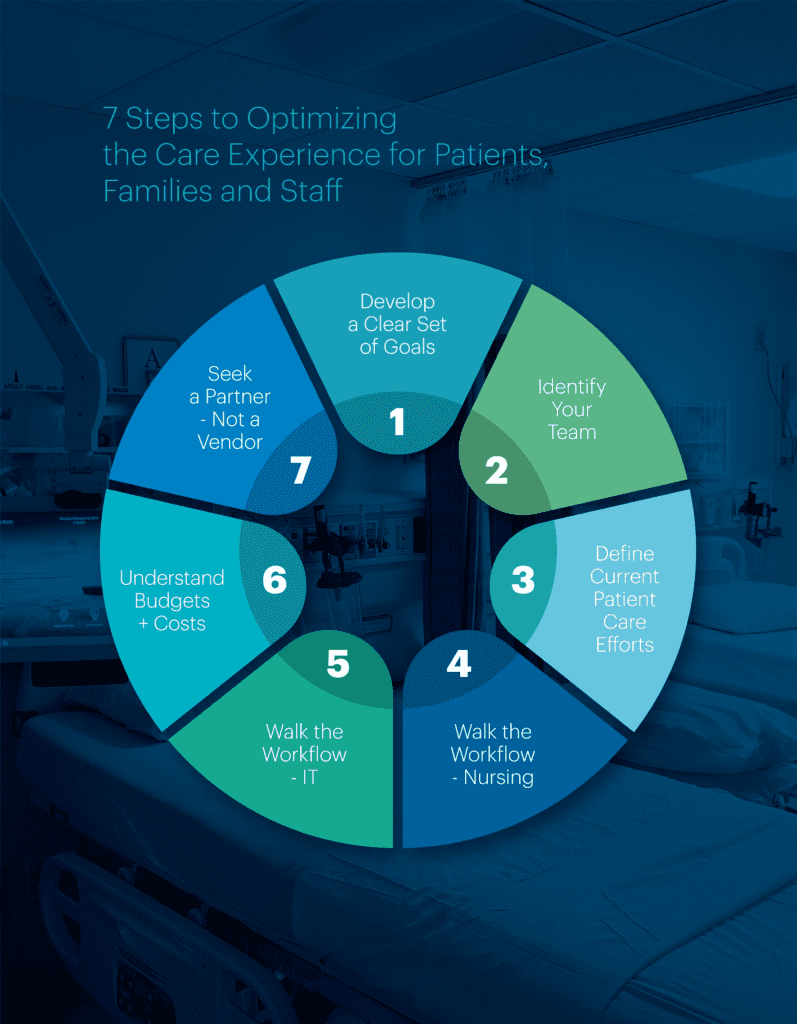 7 Steps to Optimizing the Care Experience for Patients, Families and Staff

Develop a Clear Set of Goals
1

Identify Your Team
2

Define Current Patient Care Efforts
3

Walk the Workflow - Nursing
4

Walk the Workflow - IT
5

Understand Budgets + Costs
6

Seek a Partner - Not a Vendor
7